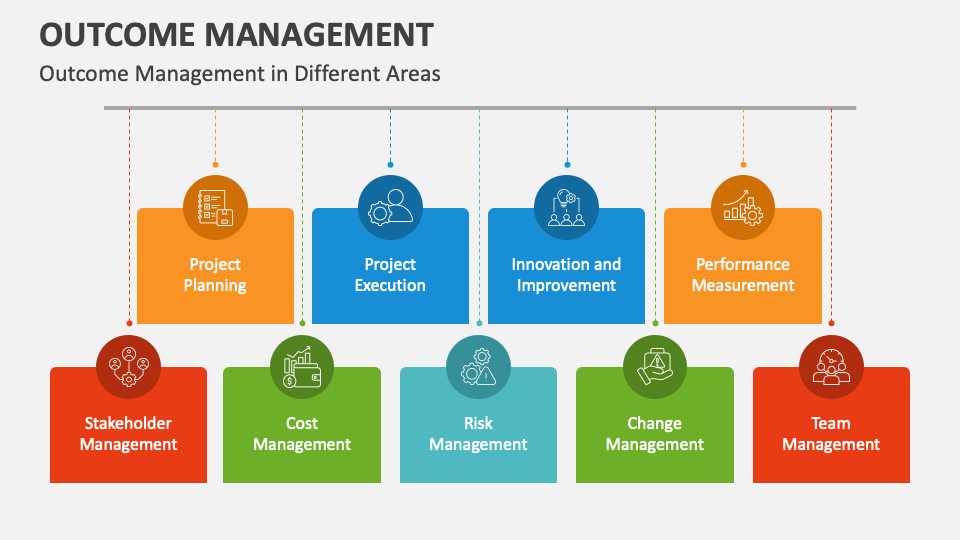 OUTCOME MANAGEMENT

Outcome Management in Different Areas

Project Planning

Project Execution

Innovation and Improvement

Performance Measurement

Stakeholder Management

Cost Management

Risk Management

Change Management

Team Management